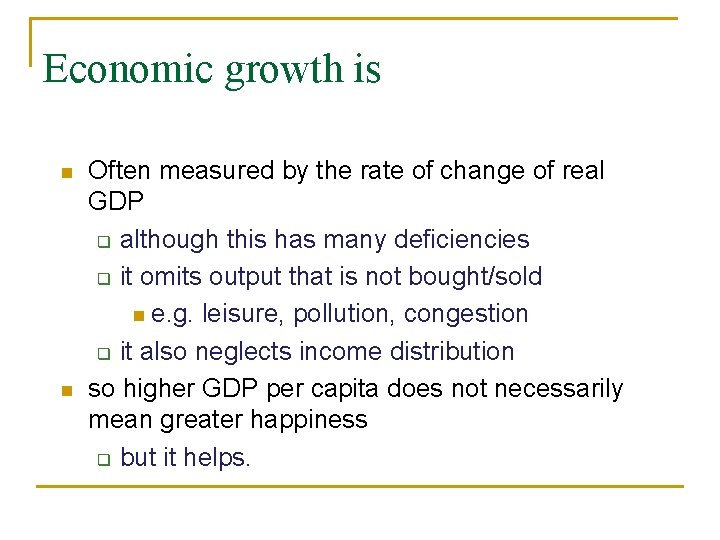 Economic growth is

- Often measured by the rate of change of real GDP
  - although this has many deficiencies
  - it omits output that is not bought/sold
    - e.g. leisure, pollution, congestion
  - it also neglects income distribution
- so higher GDP per capita does not necessarily mean greater happiness
  - but it helps.